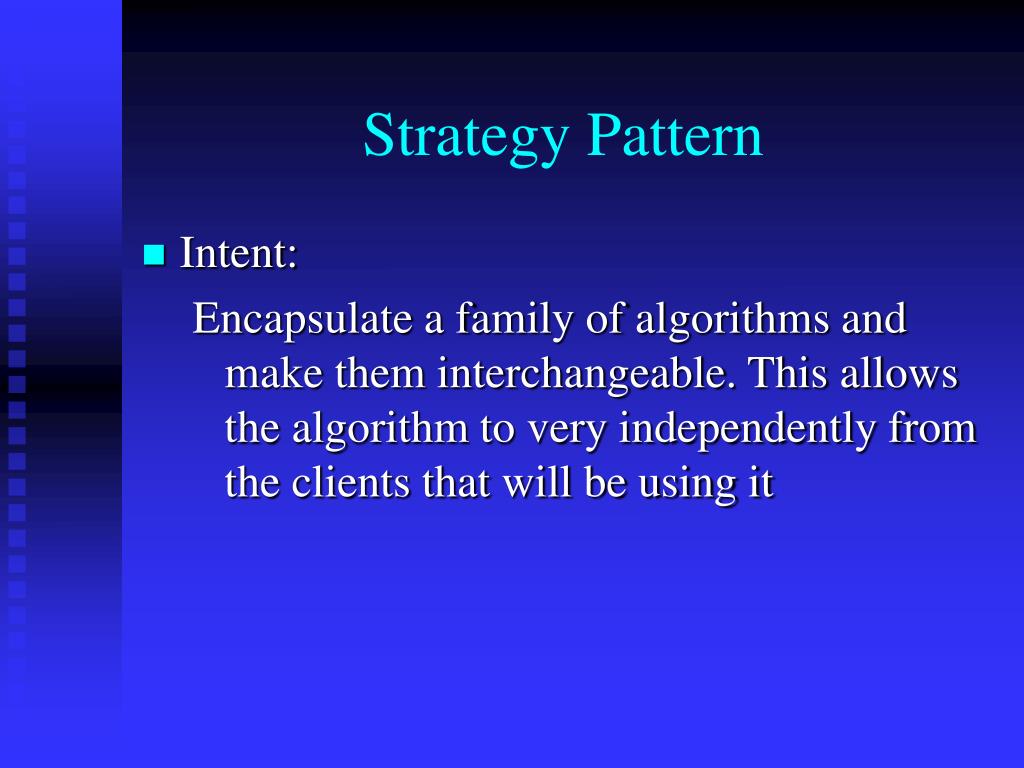 Strategy Pattern

Intent:

Encapsulate a family of algorithms and make them interchangeable. This allows the algorithm to very independently from the clients that will be using it